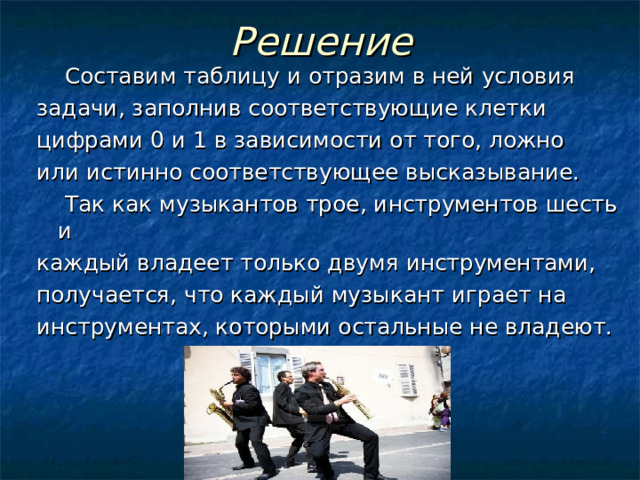 Решение

Составим таблицу и отразим в ней условия задачи, заполнив соответствующие клетки цифрами 0 и 1 в зависимости от того, ложно или истинно соответствующее высказывание.

Так как музыкантов трое, инструментов шесть и каждый владеет только двумя инструментами, получается, что каждый музыкант играет на инструментах, которыми остальные не владеют.